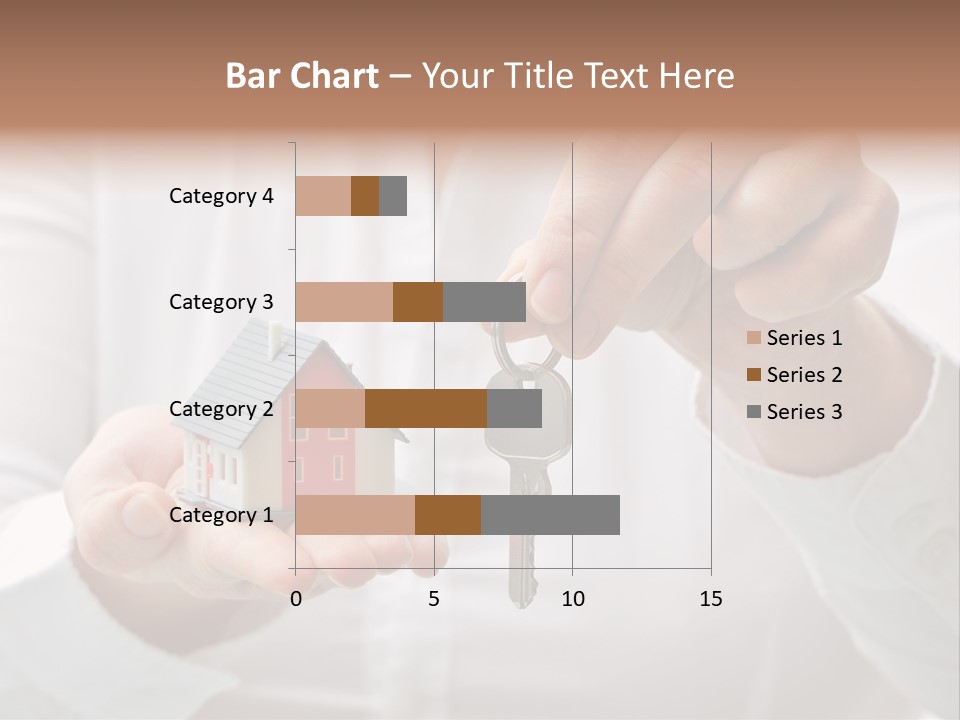 Bar Chart – Your Title Text Here

Category 4
Category 3
Category 2
Category 1

0
5
10
15

Series 1
Series 2
Series 3